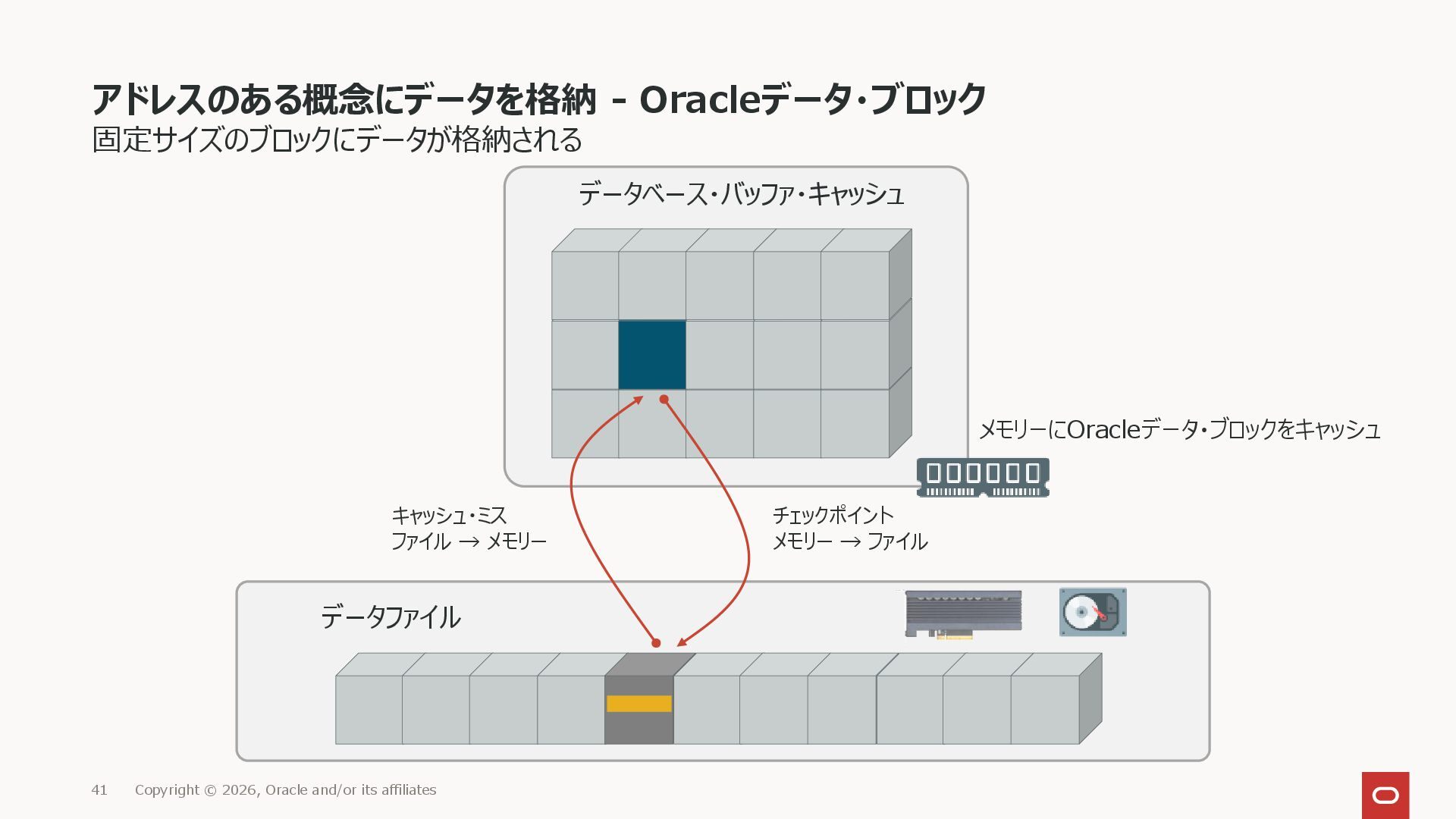 アドレスのある概念にデータを格納 - Oracleデータ・ブロック
固定サイズのブロックにデータが格納される

データベース・バッファ・キャッシュ

メモリーにOracleデータ・ブロックをキャッシュ

キャッシュ・ミス
ファイル → メモリー

チェックポイント
メモリー → ファイル

データファイル

41 Copyright © 2026, Oracle and/or its affiliates